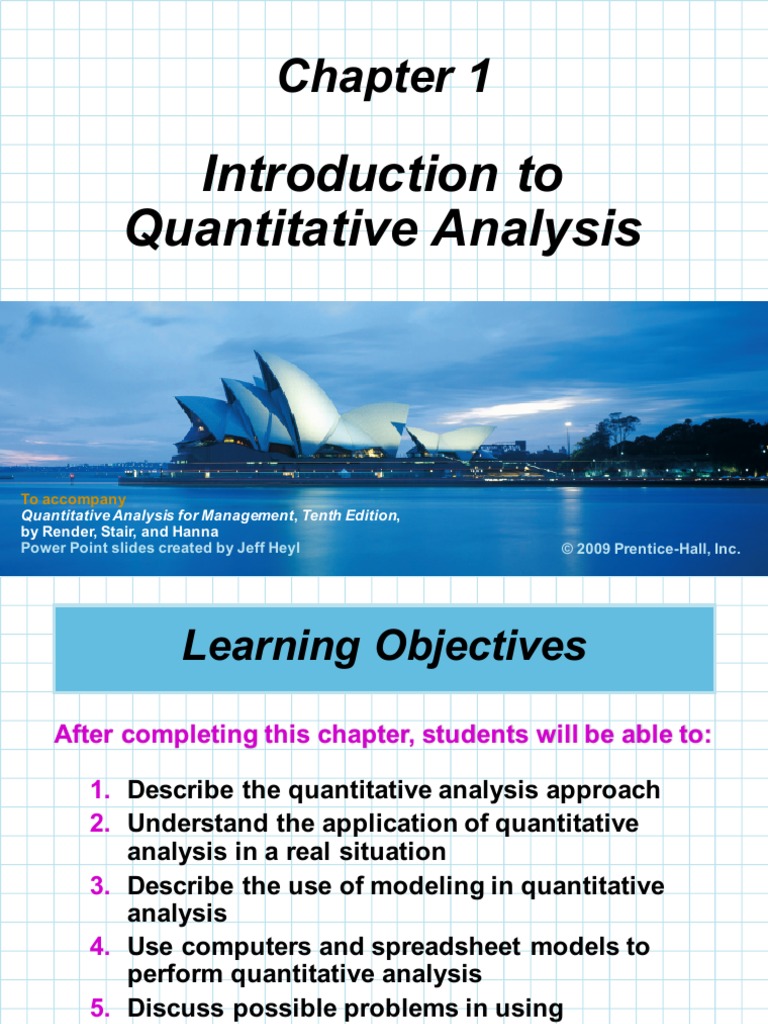 Chapter 1

Introduction to Quantitative Analysis

To accompany
Quantitative Analysis for Management, Tenth Edition,
by Render, Stair, and Hanna
Power Point slides created by Jeff Heyl

© 2009 Prentice-Hall, Inc.

Learning Objectives

After completing this chapter, students will be able to:

1. Describe the quantitative analysis approach
2. Understand the application of quantitative analysis in a real situation
3. Describe the use of modeling in quantitative analysis
4. Use computers and spreadsheet models to perform quantitative analysis
5. Discuss possible problems in using